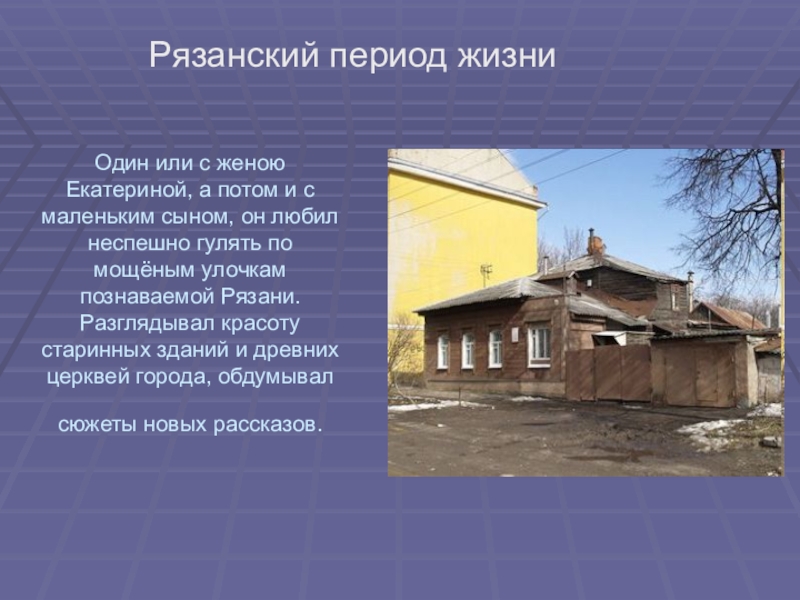 Рязанский период жизни

Один или с женою Екатериной, а потом и с маленьким сыном, он любил неспешно гулять по мощёным улочкам познаваемой Рязани. Разглядывал красоту старинных зданий и древних церквей города, обдумывал

сюжеты новых рассказов.